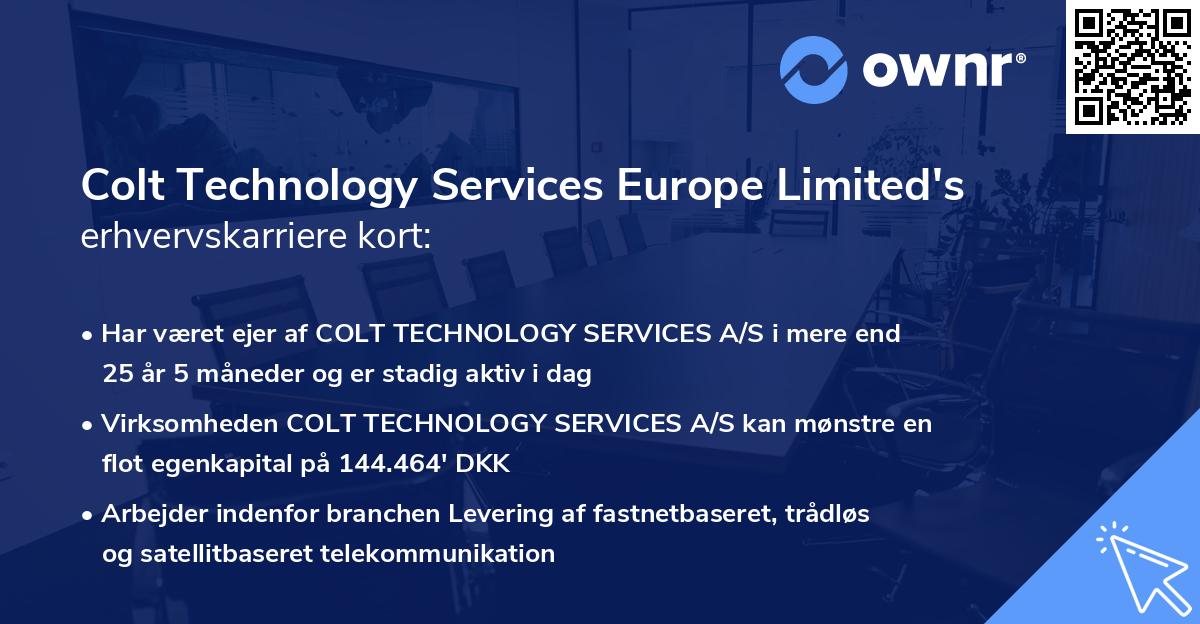 ownr®

Colt Technology Services Europe Limited's erhvervskarriere kort:

• Har været ejer af COLT TECHNOLOGY SERVICES A/S i mere end 25 år 5 måneder og er stadig aktiv i dag

• Virksomheden COLT TECHNOLOGY SERVICES A/S kan mønstre en flot egenkapital på 144.464' DKK

• Arbejder indenfor branchen Levering af fastnetbaseret, trådløs og satellitbaseret telekommunikation